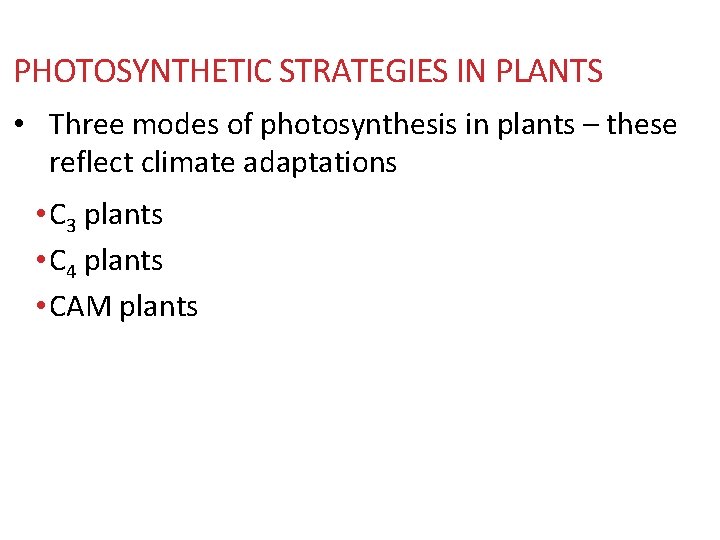 PHOTOSYNTHETIC STRATEGIES IN PLANTS

• Three modes of photosynthesis in plants – these reflect climate adaptations

• $C_3$ plants

• $C_4$ plants

• CAM plants